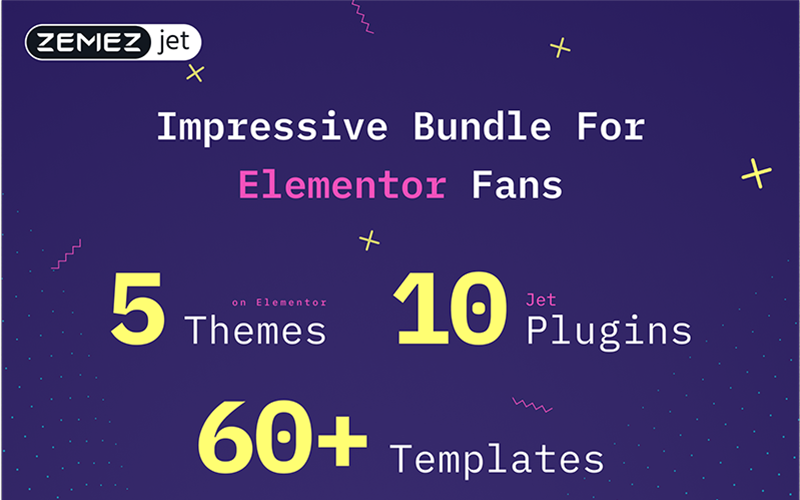 ZEMEZ jet

Impressive Bundle For Elementor Fans

5 on Elementor Themes

10 Jet Plugins

60+ Templates